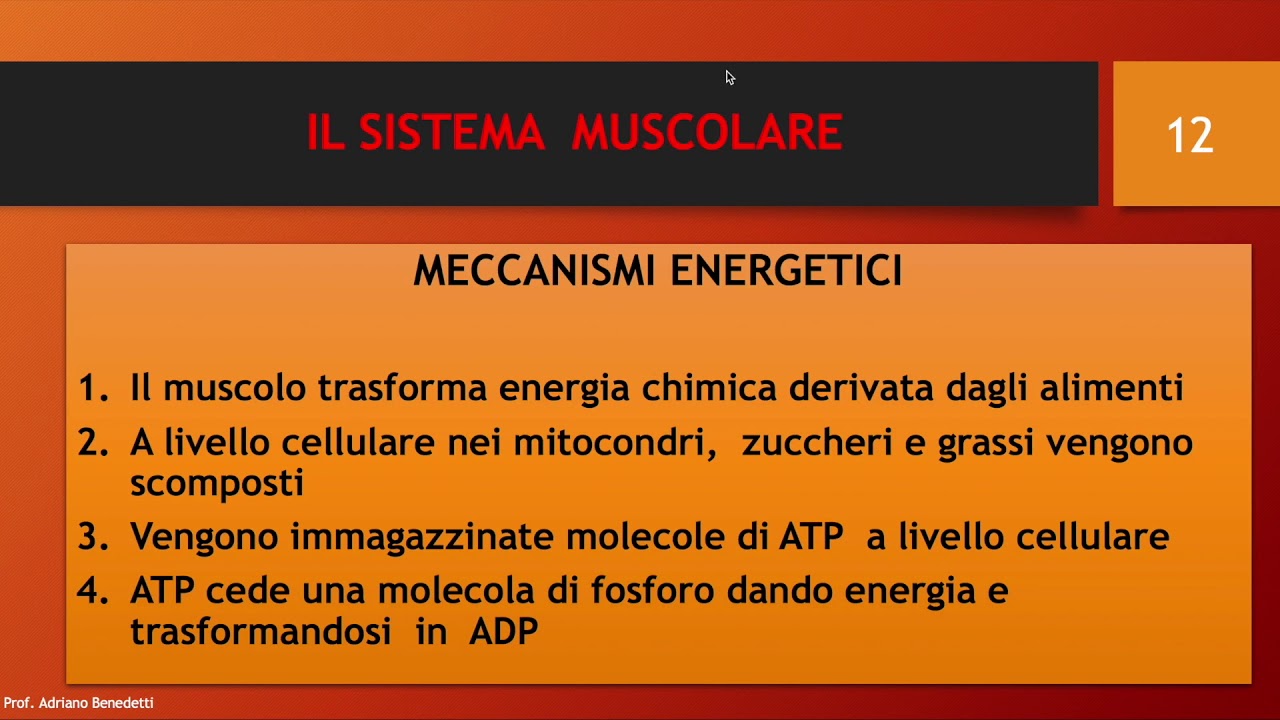 IL SISTEMA MUSCOLARE

12

MECCANISMI ENERGETICI

1. Il muscolo trasforma energia chimica derivata dagli alimenti
2. A livello cellulare nei mitocondri, zuccheri e grassi vengono scomposti
3. Vengono immagazzinate molecole di ATP a livello cellulare
4. ATP cede una molecola di fosforo dando energia e trasformandosi in ADP

Prof. Adriano Benedetti